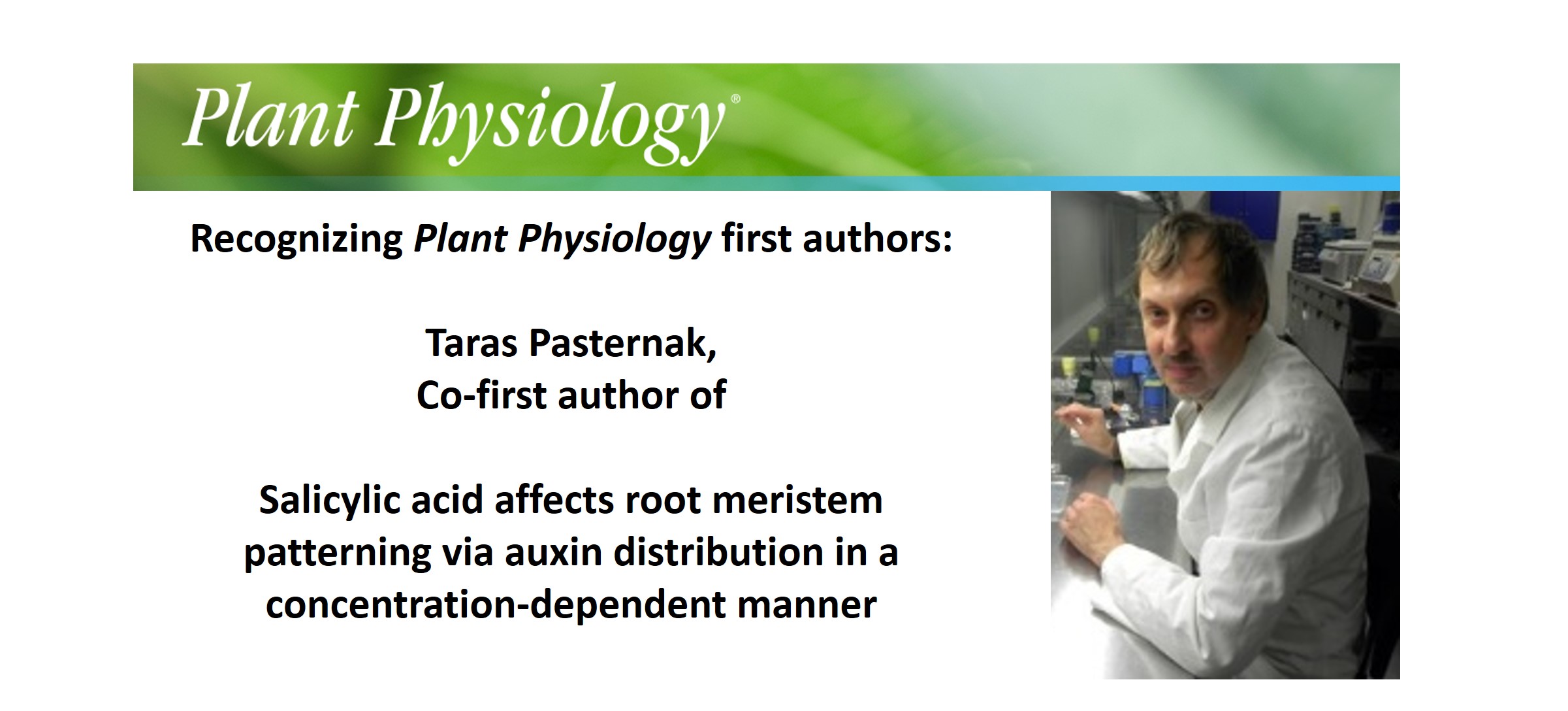 Plant Physiology®

Recognizing Plant Physiology first authors:

Taras Pasternak,
Co-first author of

Salicylic acid affects root meristem patterning via auxin distribution in a concentration-dependent manner